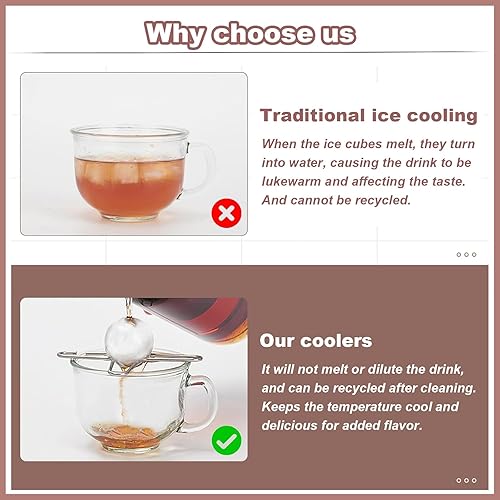 Why choose us

Traditional ice cooling

When the ice cubes melt, they turn into water, causing the drink to be lukewarm and affecting the taste. And cannot be recycled.

Our coolers

It will not melt or dilute the drink, and can be recycled after cleaning. Keeps the temperature cool and delicious for added flavor.